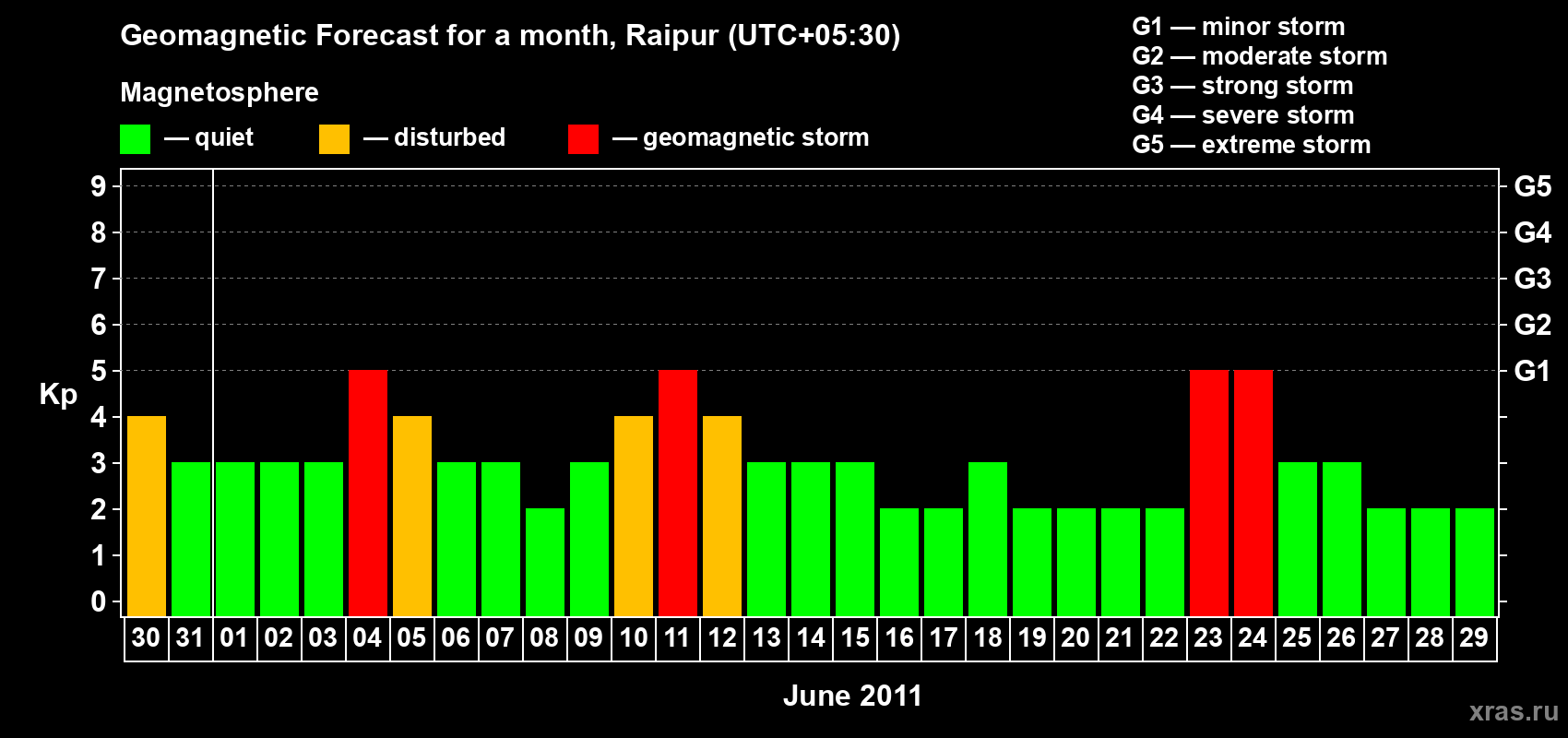 Geomagnetic Forecast for a month, Raipur (UTC+05:30)

Magnetosphere

— quiet — disturbed — geomagnetic storm

G1 — minor storm
G2 — moderate storm
G3 — strong storm
G4 — severe storm
G5 — extreme storm

Kp

9
8
7
6
5
4
3
2
1
0

G5
G4
G3
G2
G1

30 31 01 02 03 04 05 06 07 08 09 10 11 12 13 14 15 16 17 18 19 20 21 22 23 24 25 26 27 28 29

June 2011

xras.ru